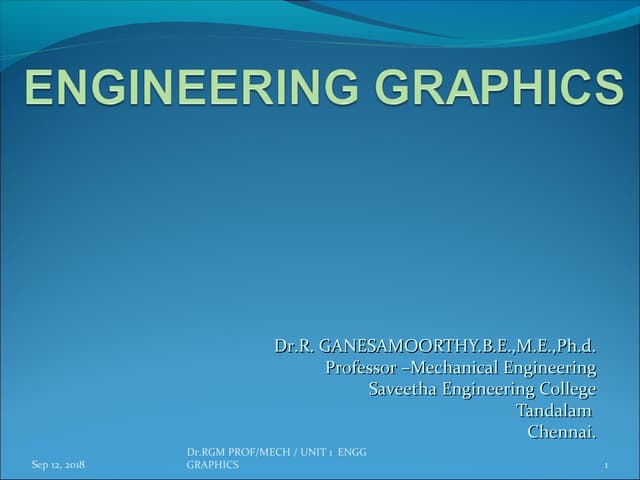 ENGINEERING GRAPHICS

Dr.R. GANESAMOORTHY.B.E.,M.E.,Ph.d.
Professor –Mechanical Engineering
Saveetha Engineering College
Tandalam
Chennai.

Sep 12, 2018

Dr.RGM PROF/MECH / UNIT 1 ENGG GRAPHICS

1